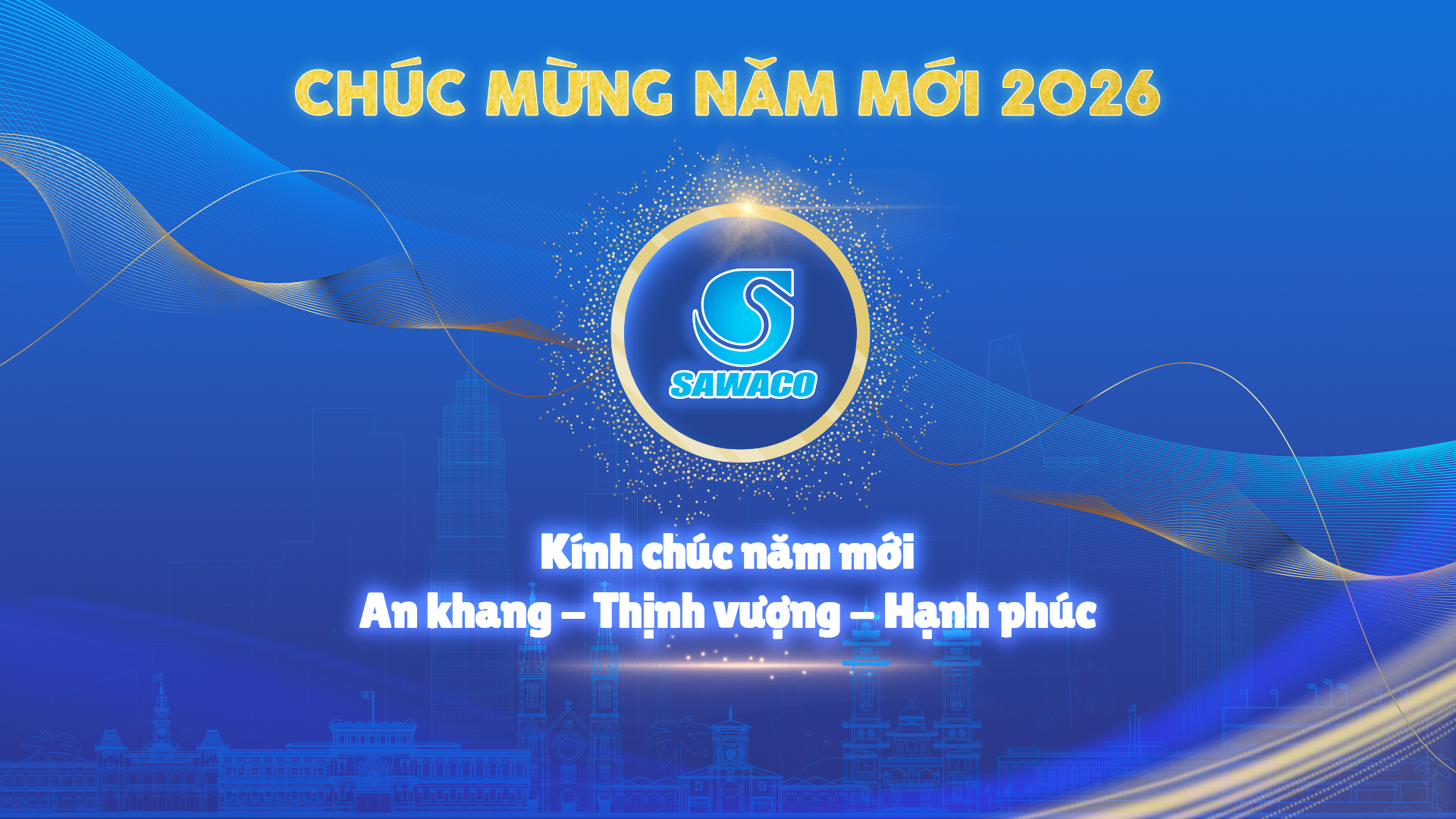 CHÚC MỪNG NĂM MỚI 2026

SAWACO

Kính chúc năm mới
An khang – Thịnh vượng – Hạnh phúc